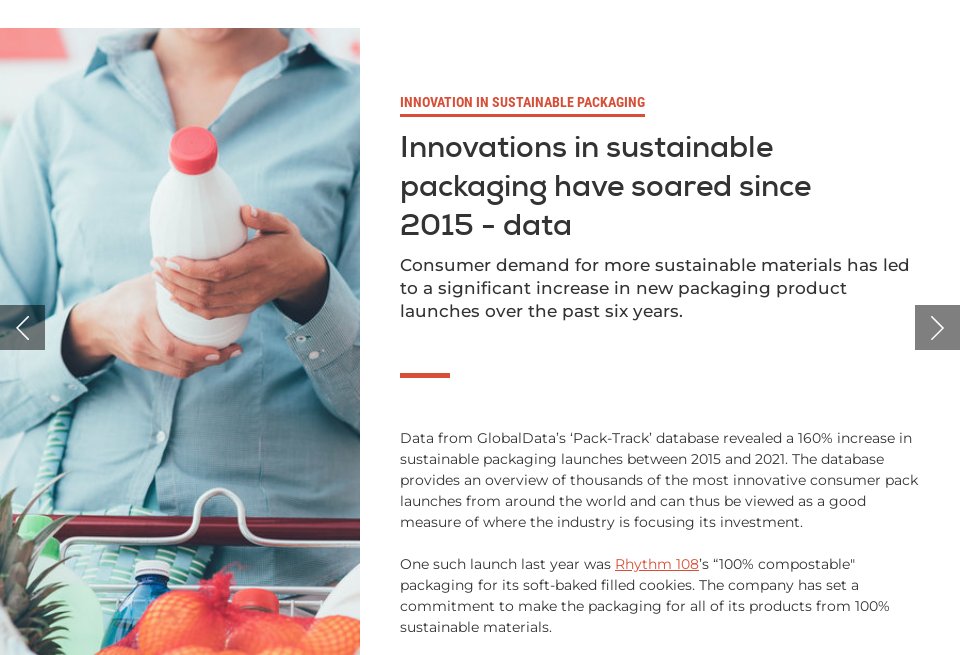 INNOVATION IN SUSTAINABLE PACKAGING

Innovations in sustainable packaging have soared since 2015 - data

Consumer demand for more sustainable materials has led to a significant increase in new packaging product launches over the past six years.

Data from GlobalData's 'Pack-Track' database revealed a 160% increase in sustainable packaging launches between 2015 and 2021. The database provides an overview of thousands of the most innovative consumer pack launches from around the world and can thus be viewed as a good measure of where the industry is focusing its investment.

One such launch last year was Rhythm 108's "100% compostable" packaging for its soft-baked filled cookies. The company has set a commitment to make the packaging for all of its products from 100% sustainable materials.